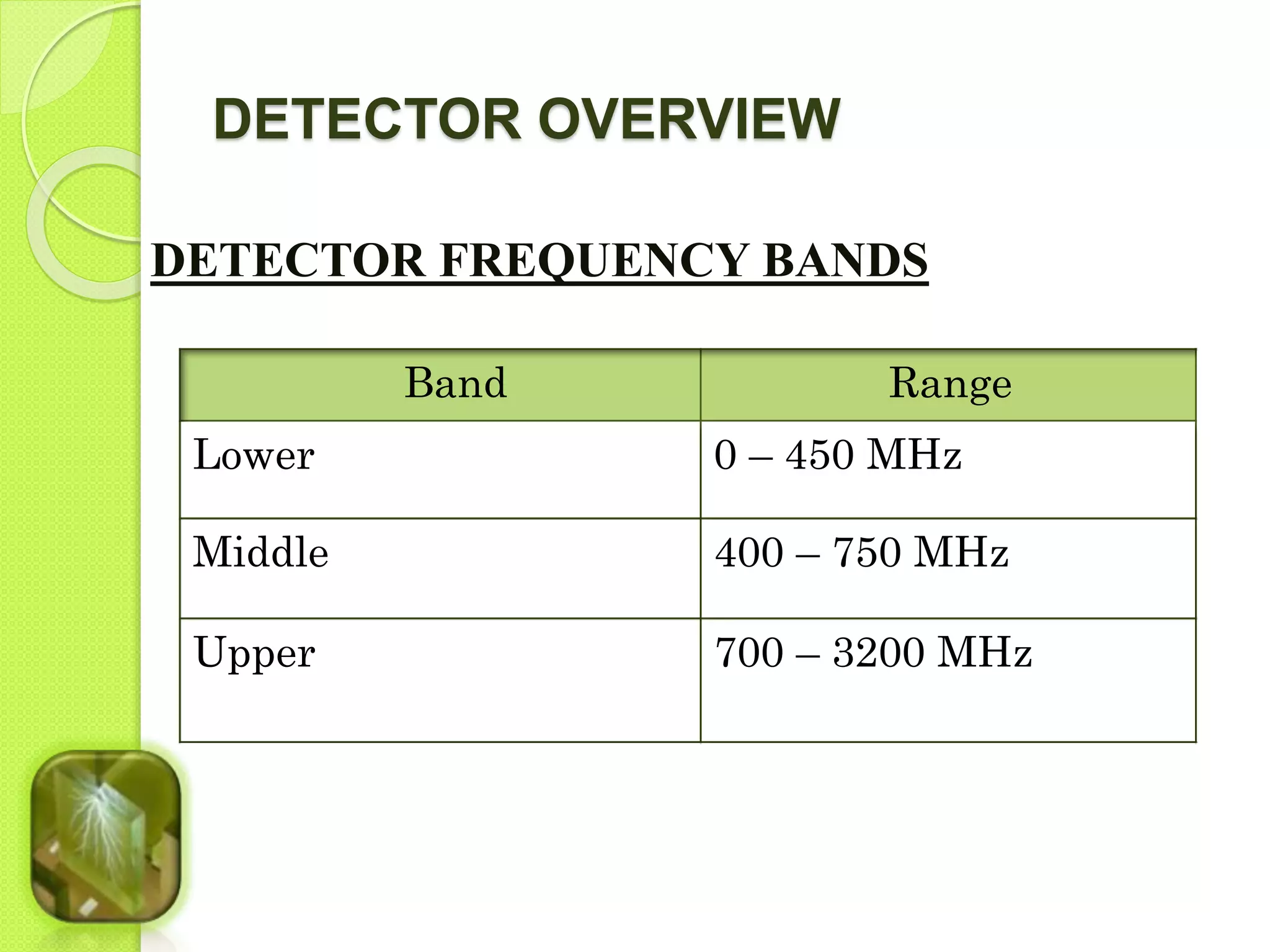 DETECTOR OVERVIEW

DETECTOR FREQUENCY BANDS

| Band | Range |
|---|---|
| Lower | 0 – 450 MHz |
| Middle | 400 – 750 MHz |
| Upper | 700 – 3200 MHz |